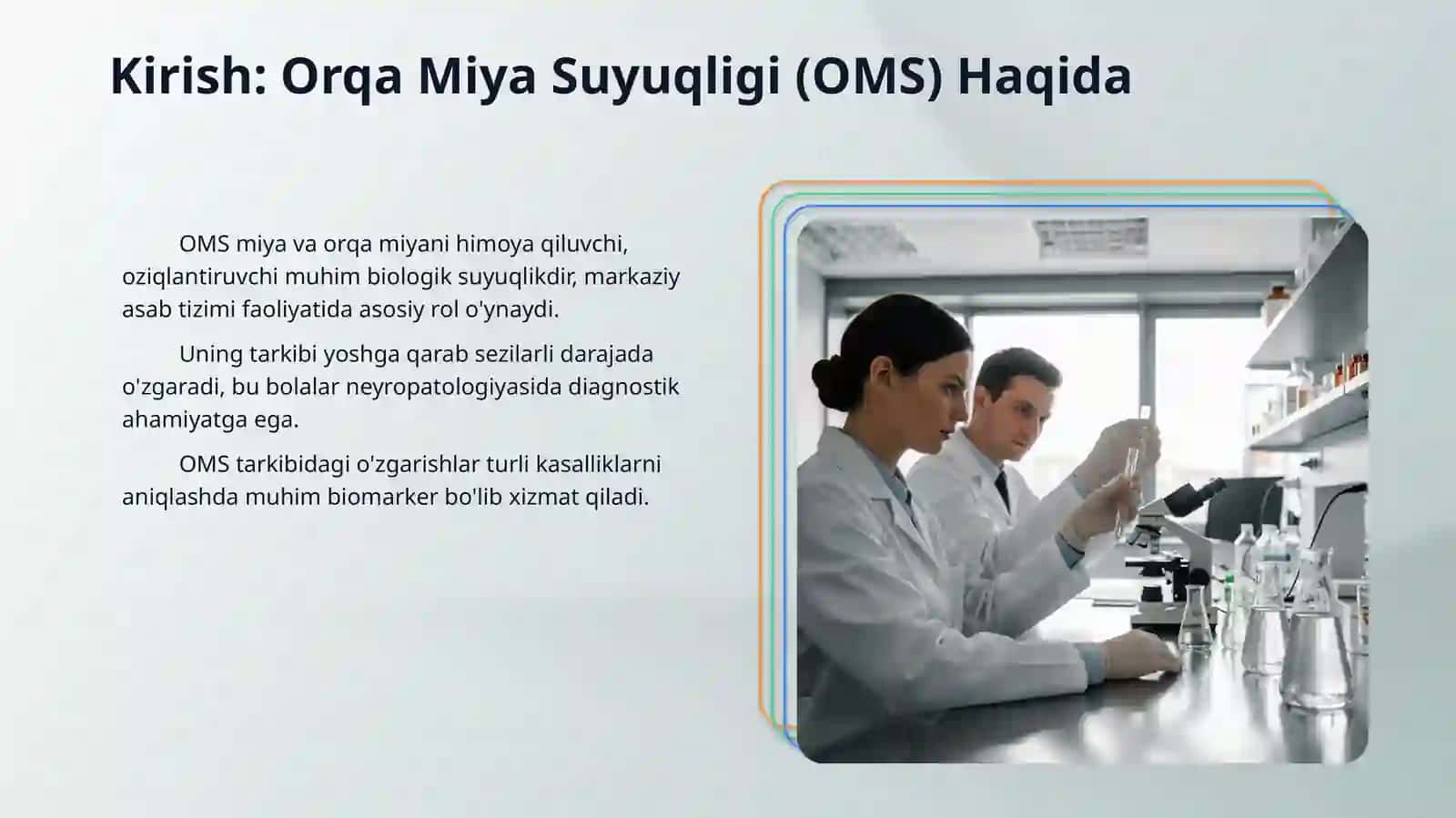 Kirish: Orqa Miya Suyuqligi (OMS) Haqida

OMS miya va orqa miyani himoya qiluvchi, oziqlantiruvchi muhim biologik suyuqlikdir, markaziy asab tizimi faoliyatida asosiy rol o'ynaydi.

Uning tarkibi yoshga qarab sezilarli darajada o'zgaradi, bu bolalar neyropatologiyasida diagnostik ahamiyatga ega.

OMS tarkibidagi o'zgarishlar turli kasalliklarni aniqlashda muhim biomarker bo'lib xizmat qiladi.